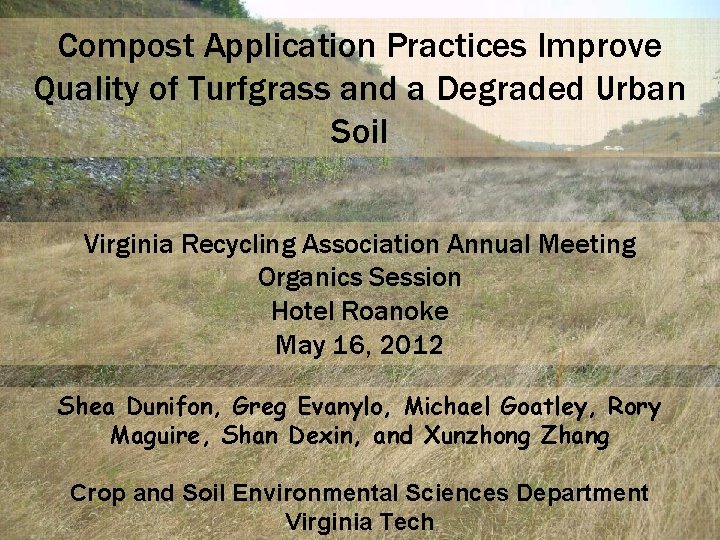 Compost Application Practices Improve Quality of Turfgrass and a Degraded Urban Soil

Virginia Recycling Association Annual Meeting
Organics Session
Hotel Roanoke
May 16, 2012

Shea Dunifon, Greg Evanylo, Michael Goatley, Rory Maguire, Shan Dexin, and Xunzhong Zhang

Crop and Soil Environmental Sciences Department
Virginia Tech